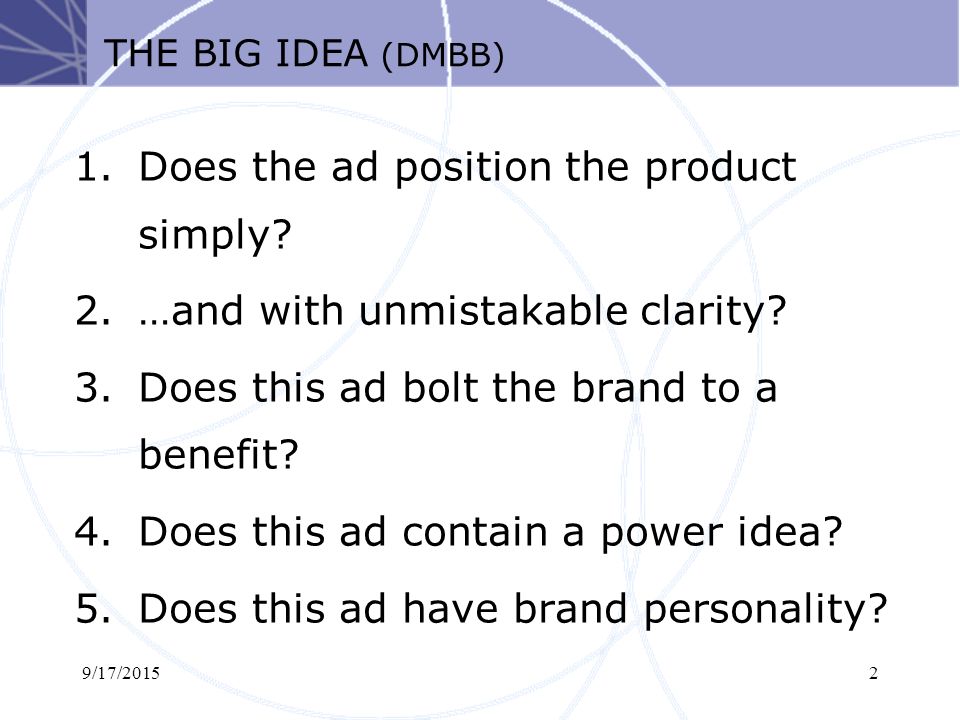 THE BIG IDEA (DMBB)

1. Does the ad position the product simply?
2. …and with unmistakable clarity?
3. Does this ad bolt the brand to a benefit?
4. Does this ad contain a power idea?
5. Does this ad have brand personality?

9/17/2015

2